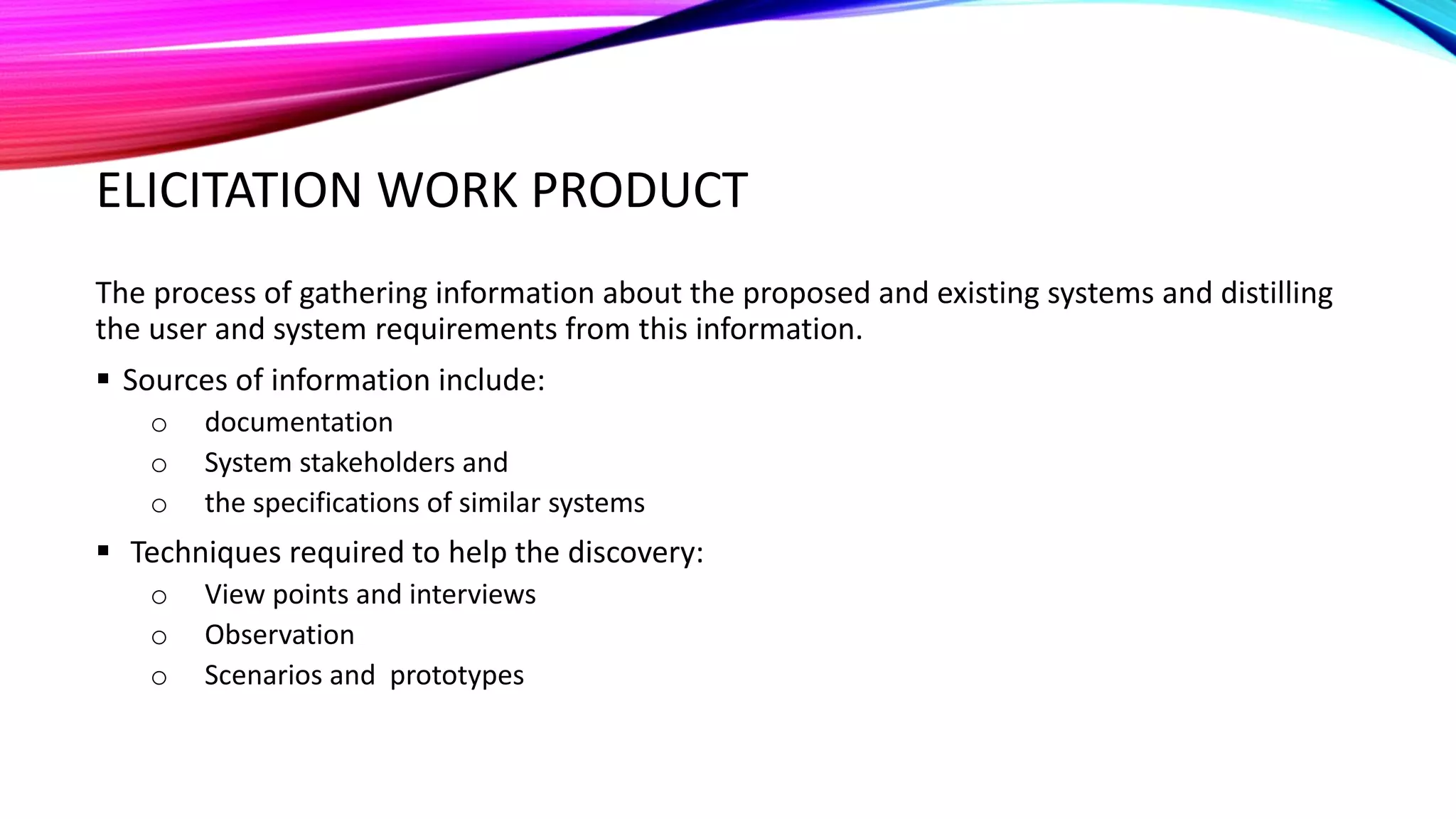 ELICITATION WORK PRODUCT

The process of gathering information about the proposed and existing systems and distilling the user and system requirements from this information.

▪ Sources of information include:
○ documentation
○ System stakeholders and
○ the specifications of similar systems

▪ Techniques required to help the discovery:
○ View points and interviews
○ Observation
○ Scenarios and prototypes